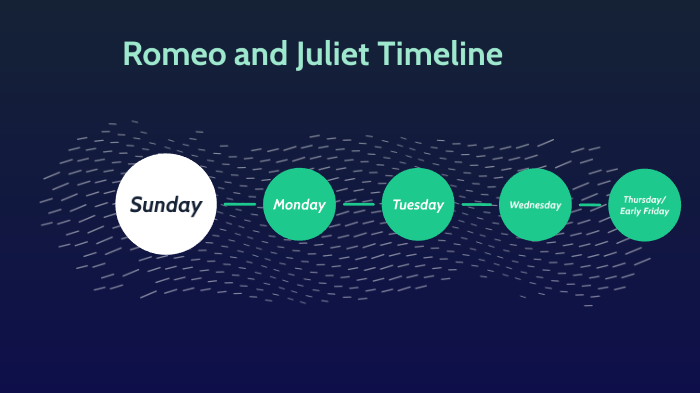 Romeo and Juliet Timeline

Sunday

Monday

Tuesday

Wednesday

Thursday/ Early Friday